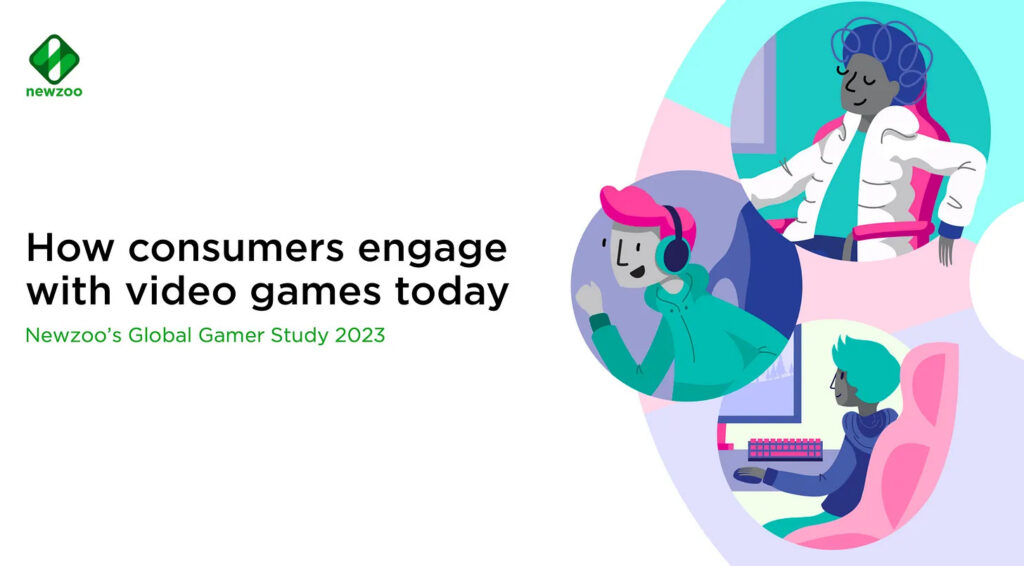 newzoo

How consumers engage with video games today

Newzoo's Global Gamer Study 2023